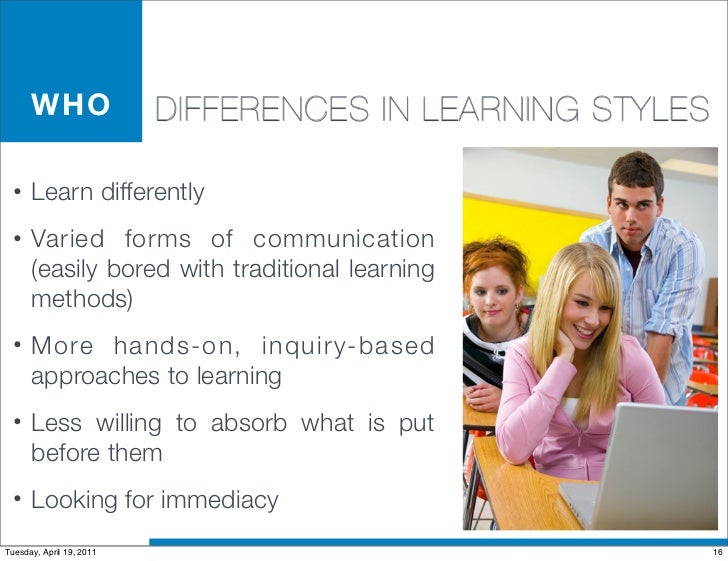 WHO

DIFFERENCES IN LEARNING STYLES

• Learn differently

• Varied forms of communication (easily bored with traditional learning methods)

• More hands-on, inquiry-based approaches to learning

• Less willing to absorb what is put before them

• Looking for immediacy

Tuesday, April 19, 2011

16